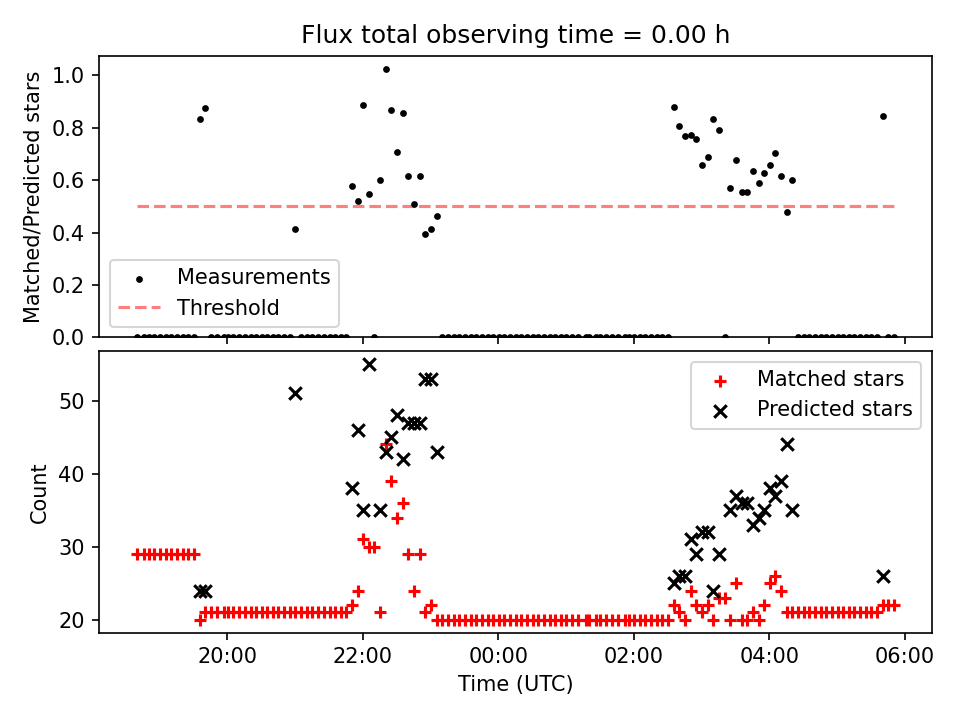 Flux total observing time = 0.00 h

Matched/Predicted stars

1.0
0.8
0.6
0.4
0.2
0.0

Measurements
Threshold

Count

50
40
30
20

Matched stars
Predicted stars

20:00
22:00
00:00
02:00
04:00
06:00

Time (UTC)